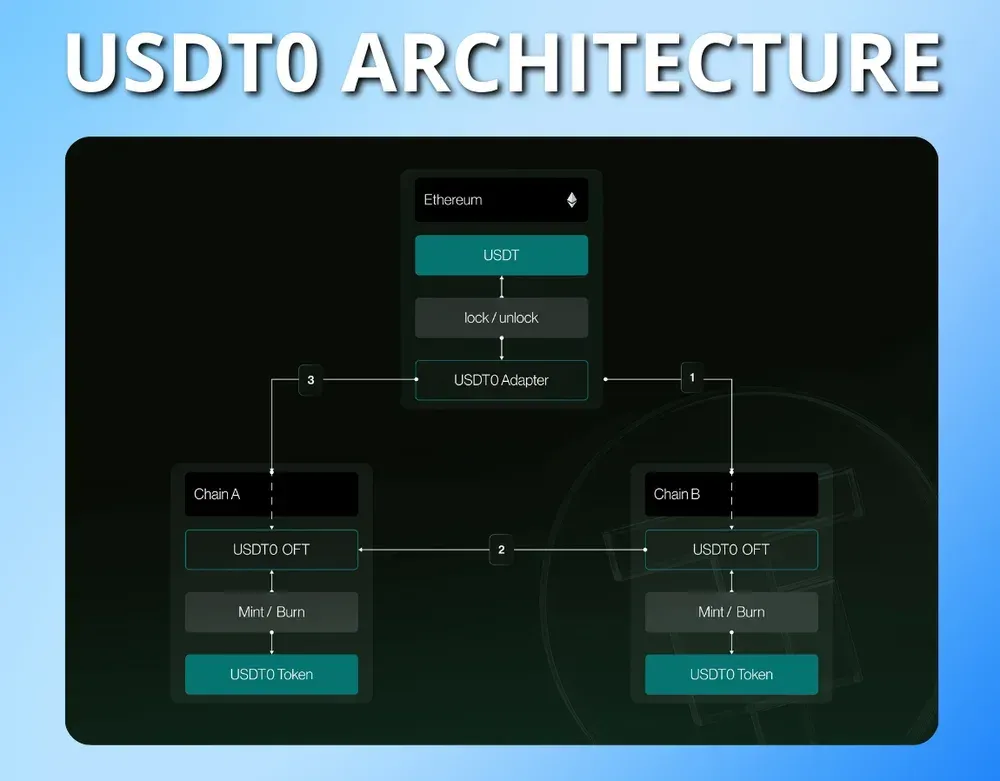 USDT0 ARCHITECTURE

Ethereum

USDT

lock / unlock

USDT0 Adapter

3

1

Chain A

USDT0 OFT

Mint / Burn

USDT0 Token

2

Chain B

USDT0 OFT

Mint / Burn

USDT0 Token